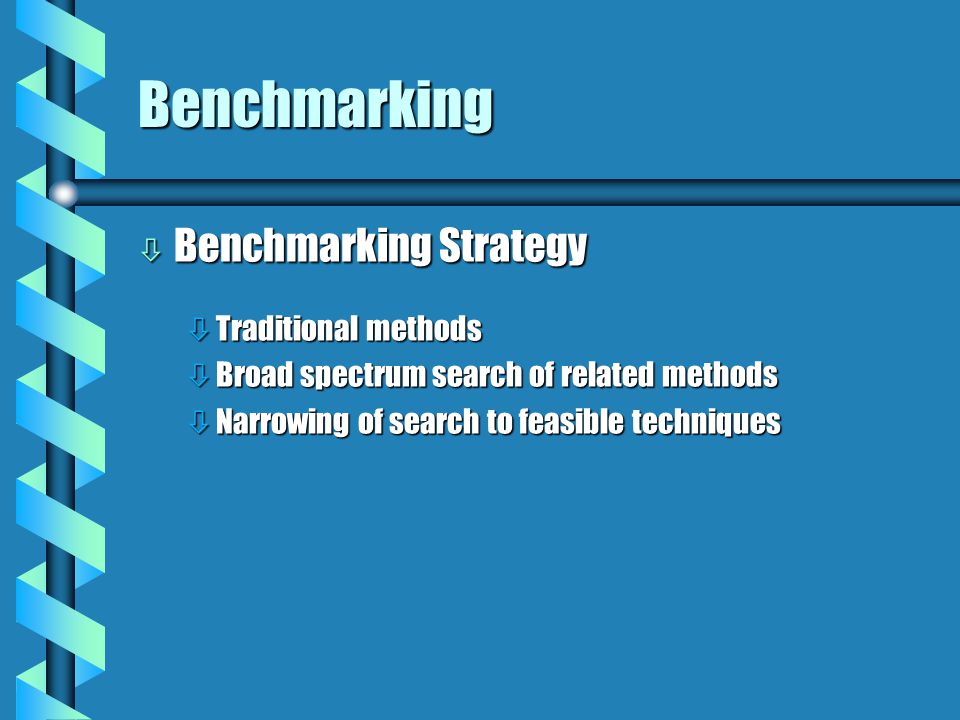 Benchmarking

⇩ Benchmarking Strategy

⇩ Traditional methods
⇩ Broad spectrum search of related methods
⇩ Narrowing of search to feasible techniques